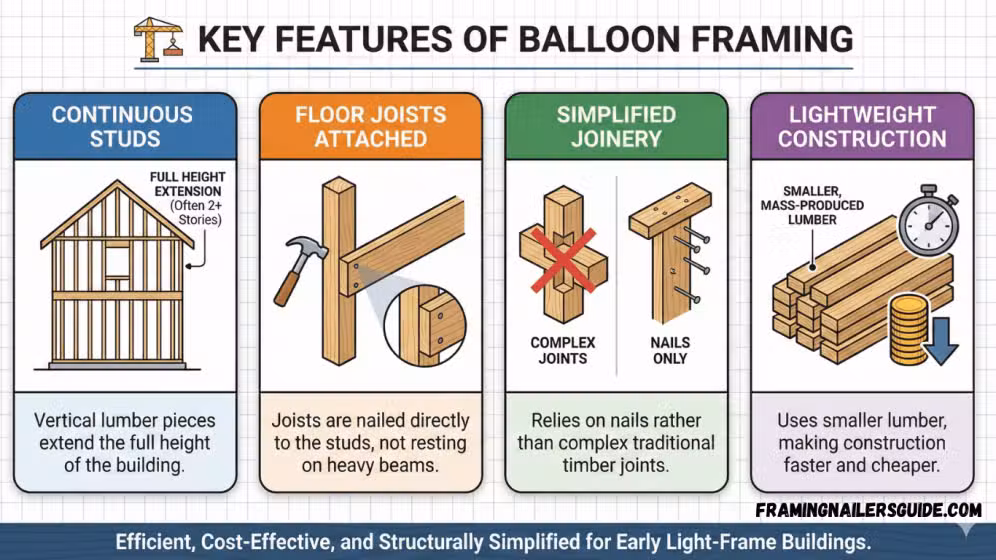 KEY FEATURES OF BALLOON FRAMING

CONTINUOUS STUDS

FULL HEIGHT EXTENSION (Often 2+ Stories)

Vertical lumber pieces extend the full height of the building.

FLOOR JOISTS ATTACHED

Joists are nailed directly to the studs, not resting on heavy beams.

SIMPLIFIED JOINERY

COMPLEX JOINTS

NAILS ONLY

Relies on nails rather than complex traditional timber joints.

LIGHTWEIGHT CONSTRUCTION

SMALLER, MASS-PRODUCED LUMBER

Uses smaller lumber, making construction faster and cheaper.

FRAMINGNAILERSGUIDE.COM

Efficient, Cost-Effective, and Structurally Simplified for Early Light-Frame Buildings.